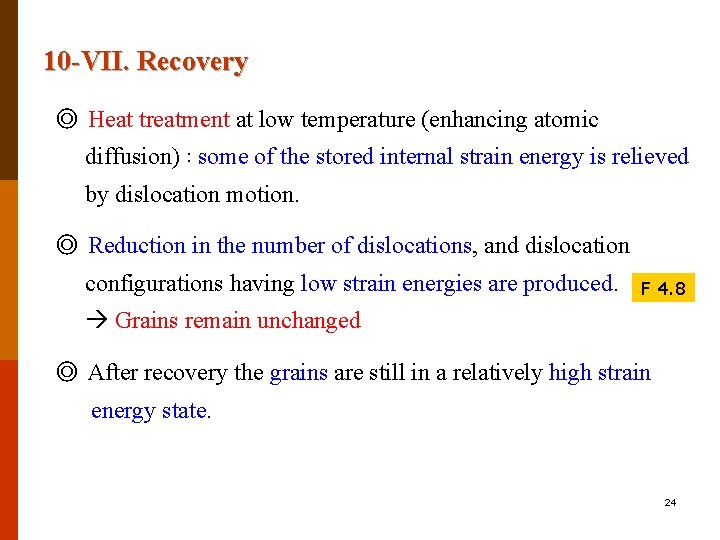 10-VII. Recovery

◎ Heat treatment at low temperature (enhancing atomic diffusion) : some of the stored internal strain energy is relieved by dislocation motion.

◎ Reduction in the number of dislocations, and dislocation configurations having low strain energies are produced.

F 4.8

→ Grains remain unchanged

◎ After recovery the grains are still in a relatively high strain energy state.

24